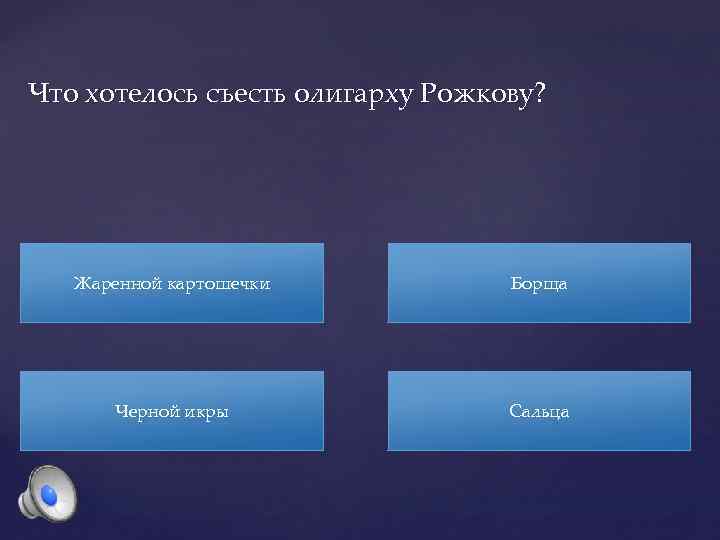 Что хотелось съесть олигарху Рожкову?

Жаренной картошечки

Борща

Черной икры

Сальца